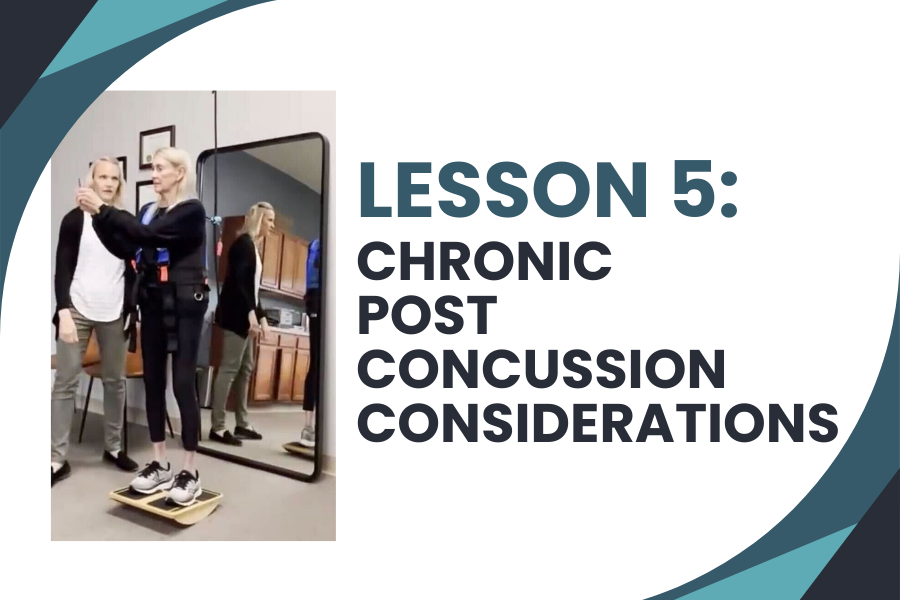 LESSON 5:
CHRONIC POST CONCUSSION CONSIDERATIONS